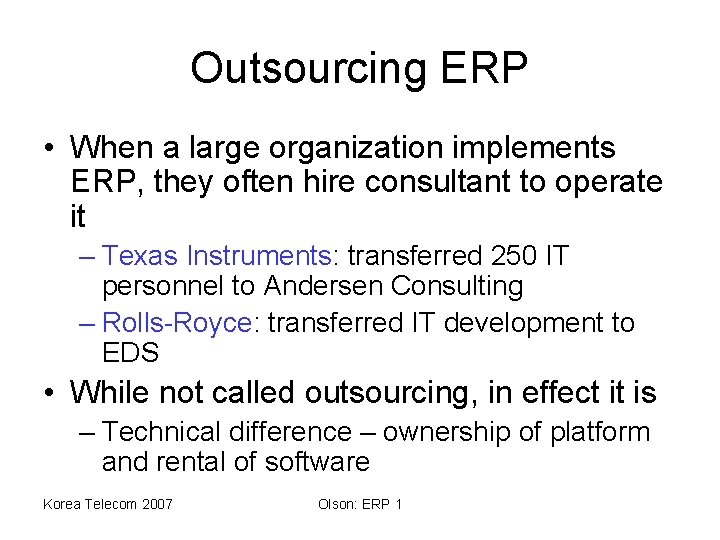 Outsourcing ERP

• When a large organization implements ERP, they often hire consultant to operate it

– Texas Instruments: transferred 250 IT personnel to Andersen Consulting

– Rolls-Royce: transferred IT development to EDS

• While not called outsourcing, in effect it is

– Technical difference – ownership of platform and rental of software

Korea Telecom 2007

Olson: ERP 1